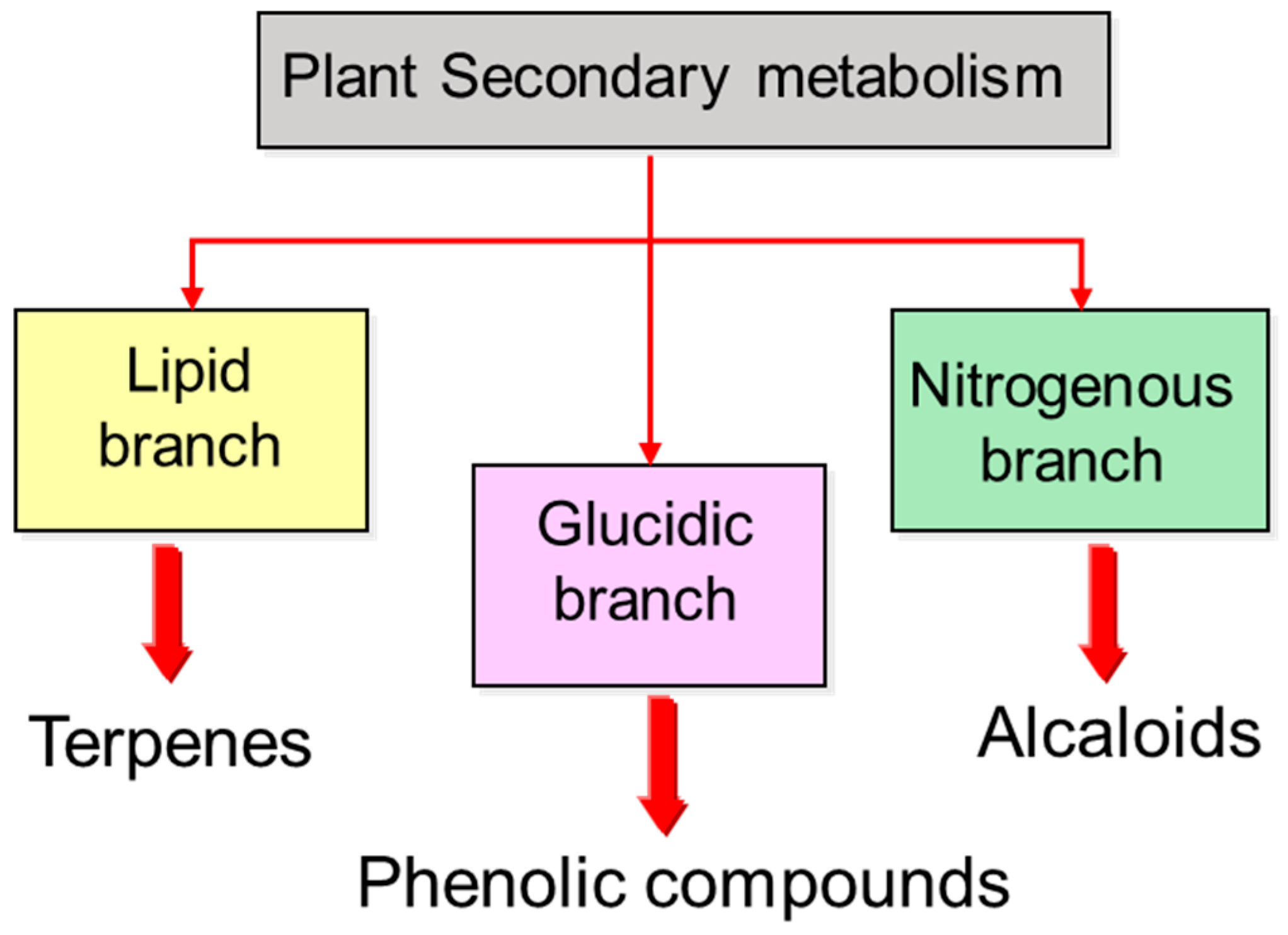 Plant Secondary metabolism

Lipid branch

Glucidic branch

Nitrogenous branch

Terpenes

Phenolic compounds

Alcaloids